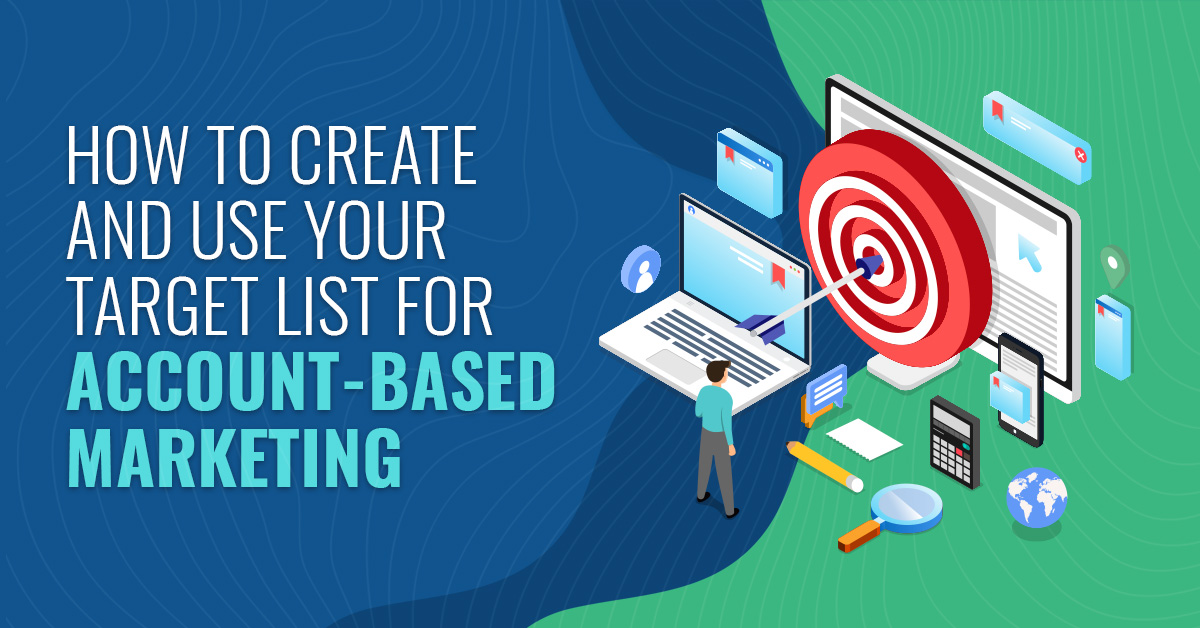 HOW TO CREATE AND USE YOUR TARGET LIST FOR ACCOUNT-BASED MARKETING